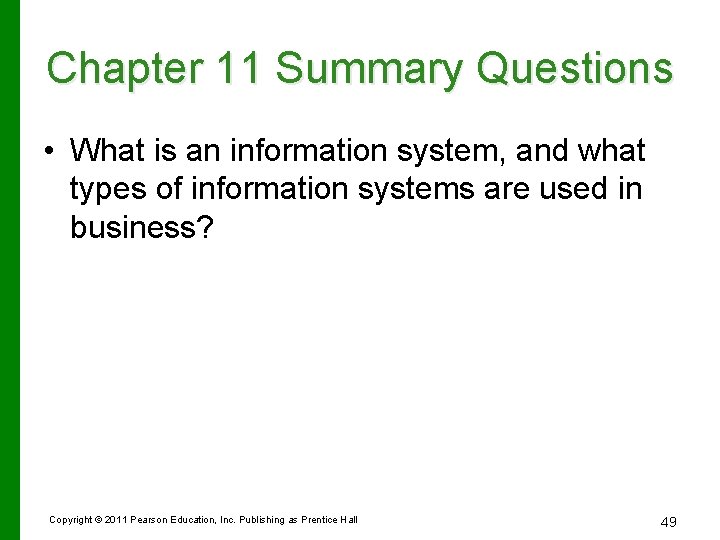 Chapter 11 Summary Questions

• What is an information system, and what types of information systems are used in business?

Copyright © 2011 Pearson Education, Inc. Publishing as Prentice Hall

49